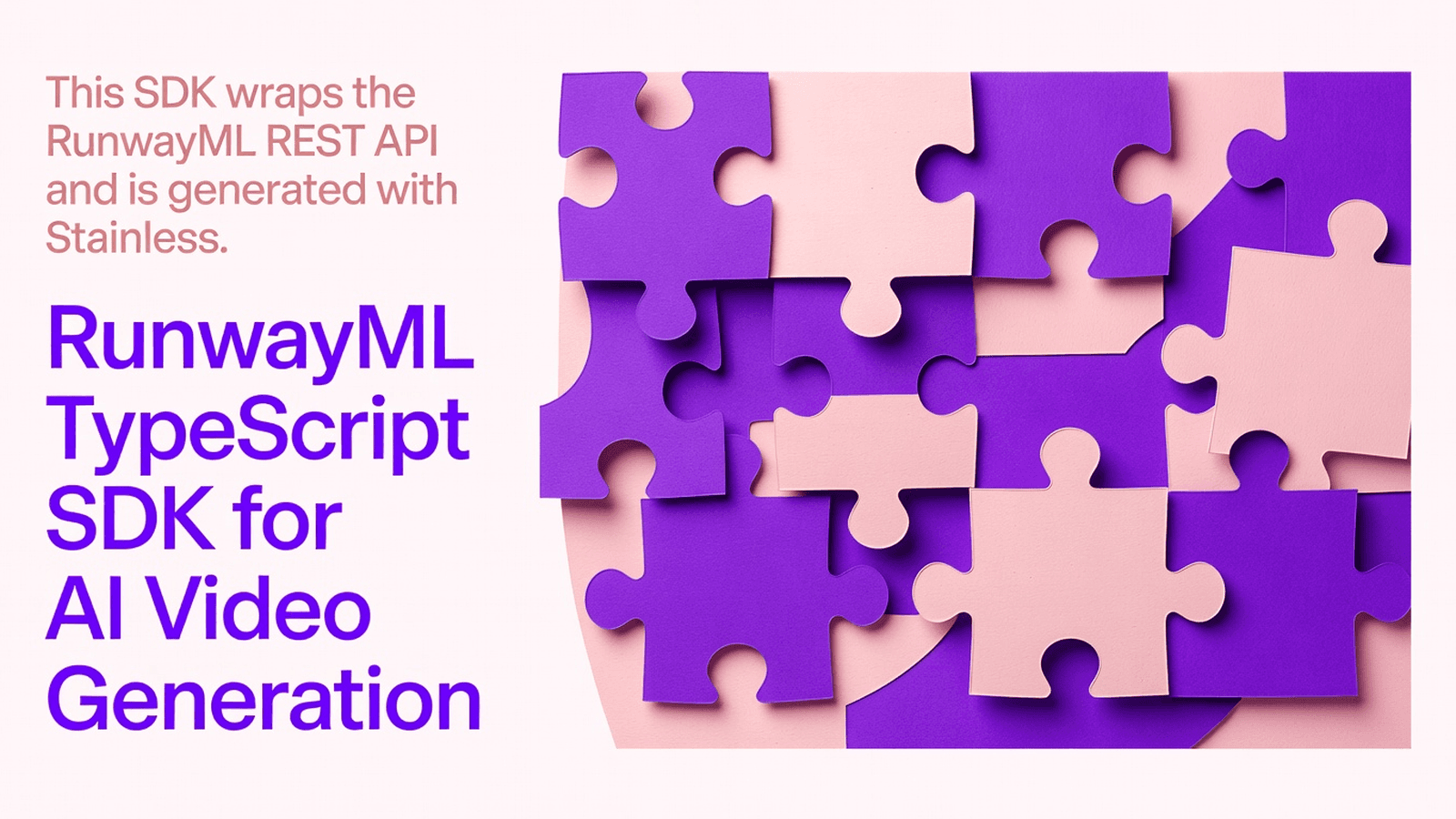 This SDK wraps the RunwayML REST API and is generated with Stainless.

RunwayML TypeScript SDK for AI Video Generation